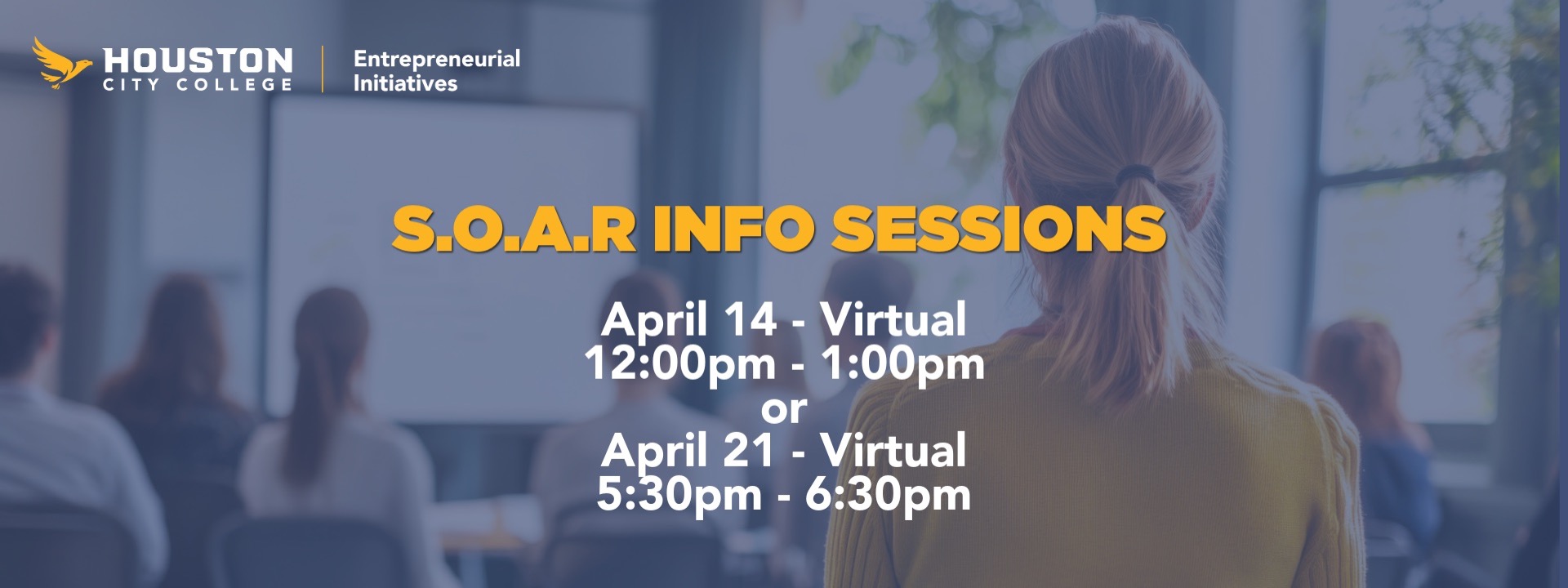 HOUSTON
CITY COLLEGE

Entrepreneurial
Initiatives

S.O.A.R INFO SESSIONS

April 14 - Virtual
12:00pm - 1:00pm
or
April 21 - Virtual
5:30pm - 6:30pm